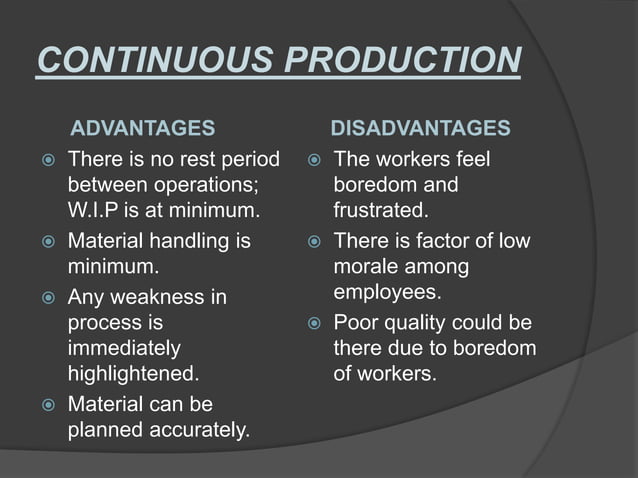 CONTINUOUS PRODUCTION

ADVANTAGES

There is no rest period between operations; W.I.P is at minimum.

Material handling is minimum.

Any weakness in process is immediately highlightened.

Material can be planned accurately.

DISADVANTAGES

The workers feel boredom and frustrated.

There is factor of low morale among employees.

Poor quality could be there due to boredom of workers.